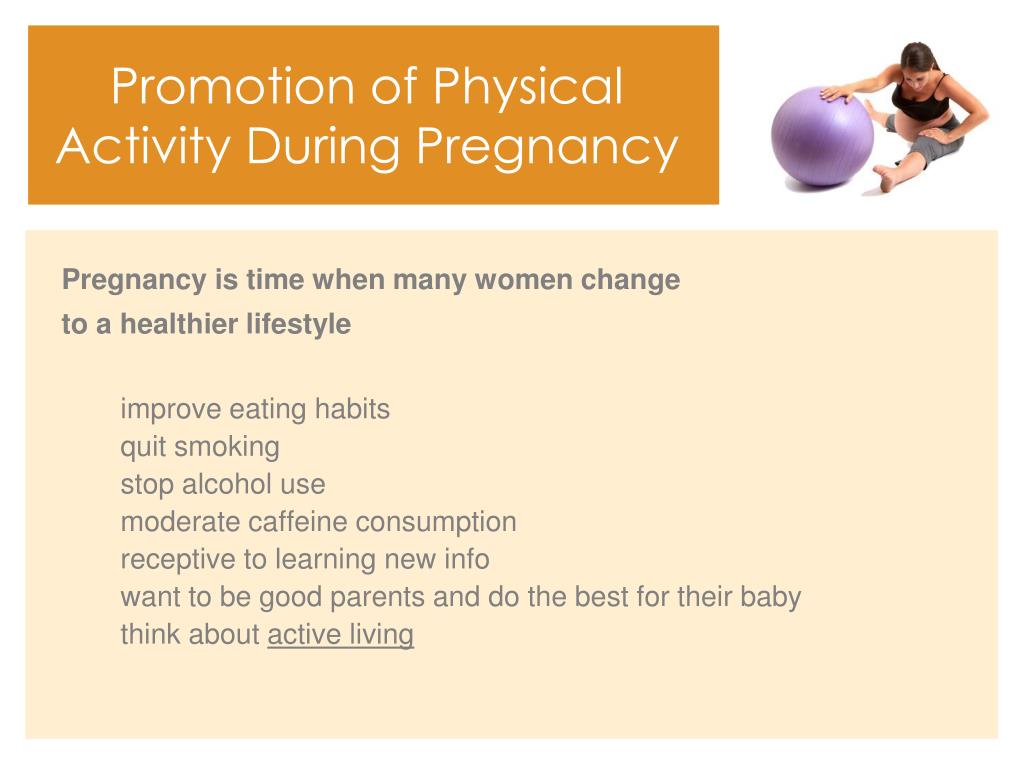 Promotion of Physical Activity During Pregnancy

Pregnancy is time when many women change to a healthier lifestyle

improve eating habits
quit smoking
stop alcohol use
moderate caffeine consumption
receptive to learning new info
want to be good parents and do the best for their baby
think about active living